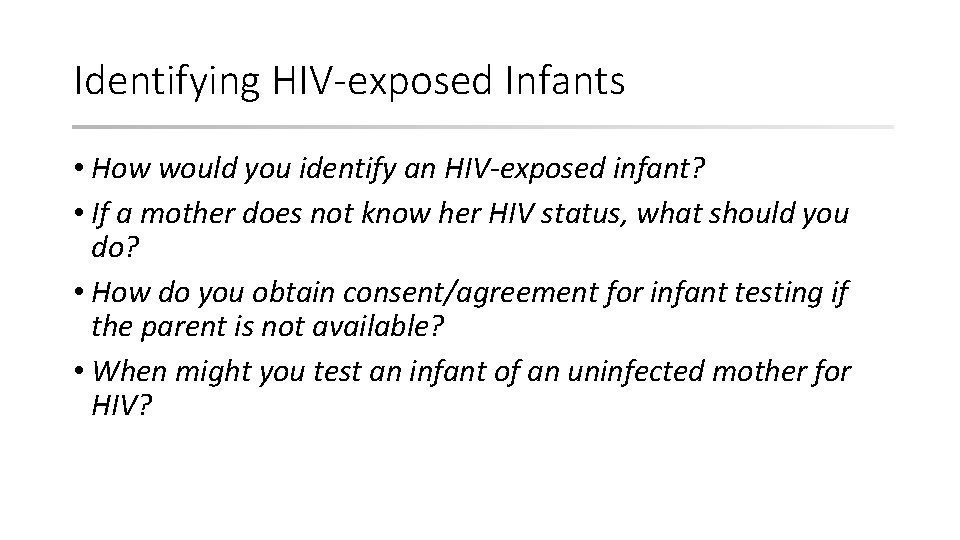 Identifying HIV-exposed Infants

• How would you identify an HIV-exposed infant?
• If a mother does not know her HIV status, what should you do?
• How do you obtain consent/agreement for infant testing if the parent is not available?
• When might you test an infant of an uninfected mother for HIV?